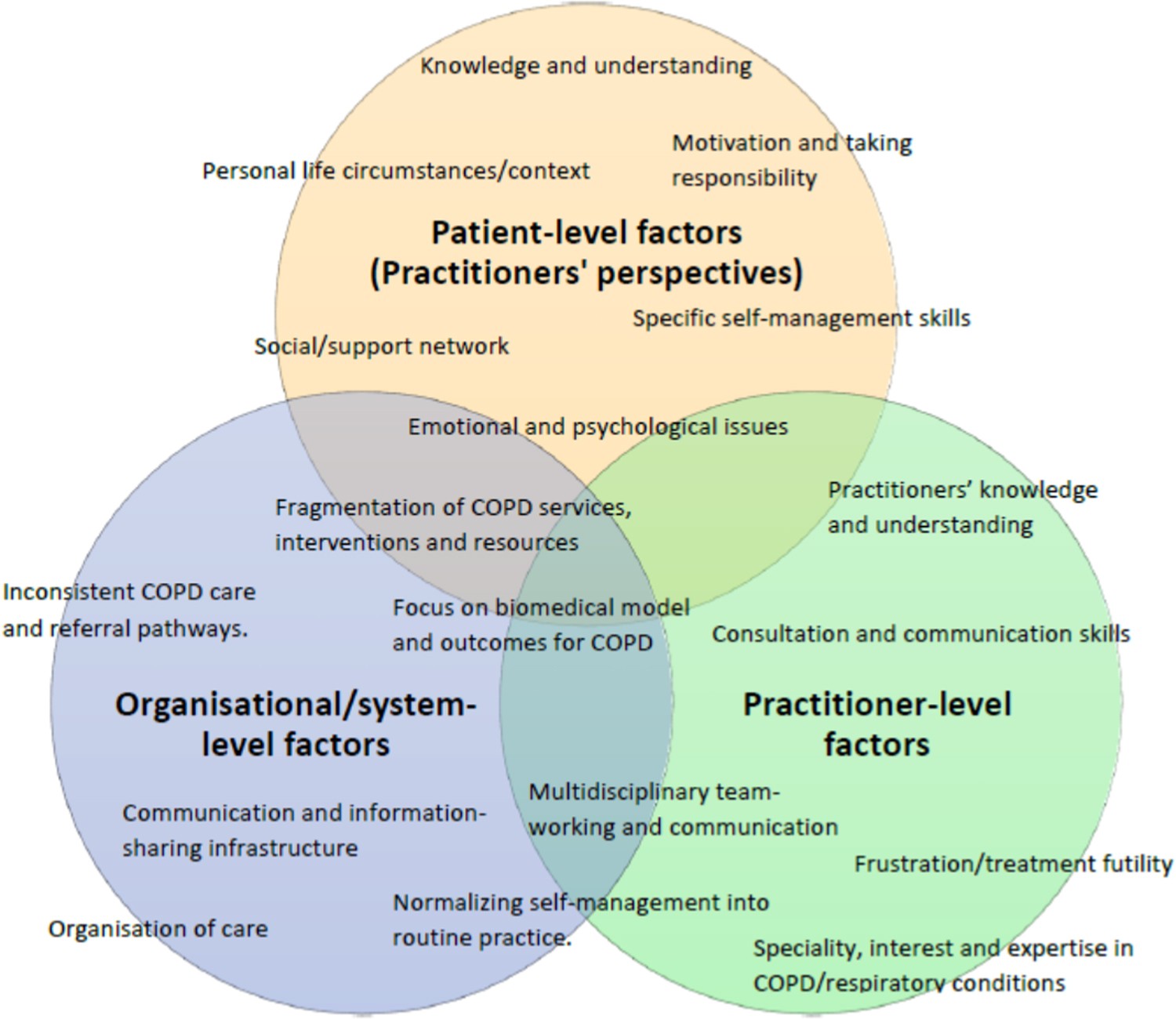 Knowledge and understanding

Personal life circumstances/context

Motivation and taking responsibility

Patient-level factors (Practitioners' perspectives)

Specific self-management skills

Social/support network

Emotional and psychological issues

Fragmentation of COPD services, interventions and resources

Practitioners' knowledge and understanding

Inconsistent COPD care and referral pathways.

Focus on biomedical model and outcomes for COPD

Consultation and communication skills

Organisational/system-level factors

Practitioner-level factors

Communication and information-sharing infrastructure

Multidisciplinary team-working and communication

Frustration/treatment futility

Organisation of care

Normalizing self-management into routine practice.

Speciality, interest and expertise in COPD/respiratory conditions